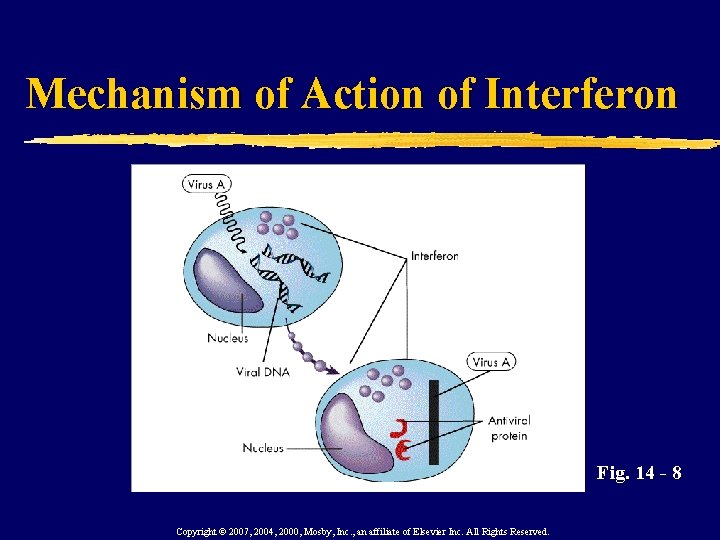 Mechanism of Action of Interferon

Virus A

Interferon

Nucleus

Viral DNA

Virus A

Antiviral protein

Nucleus

Fig. 14 - 8

Copyright © 2007, 2004, 2000, Mosby, Inc., an affiliate of Elsevier Inc. All Rights Reserved.